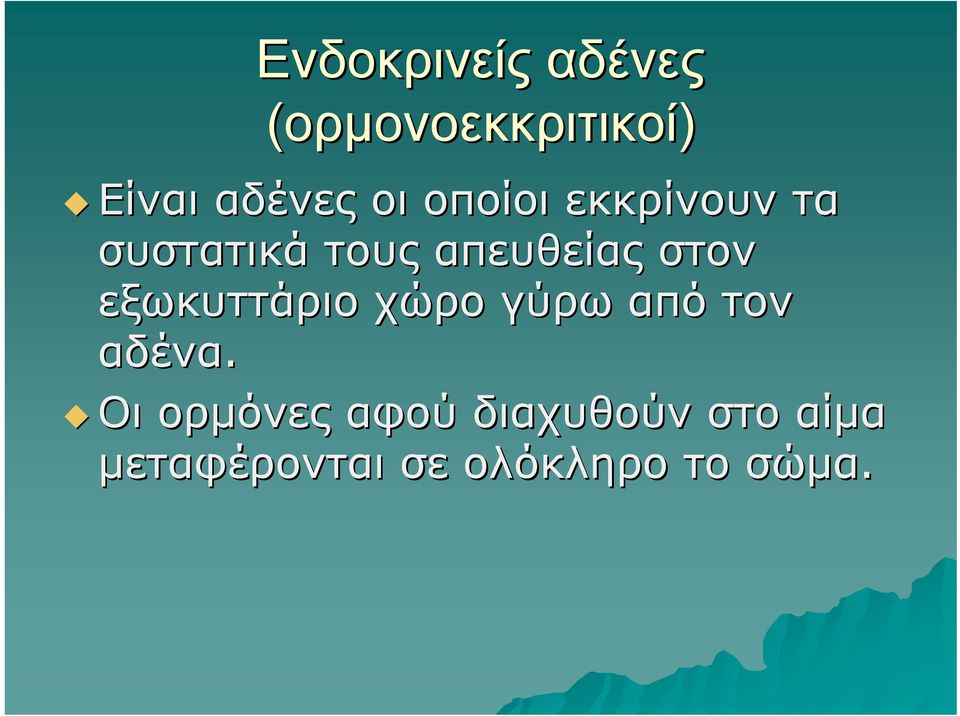 Ενδοκρινείς αδένες (ορμονοεκκριτικοί)

Είναι αδένες οι οποίοι εκκρίνουν τα συστατικά τους απευθείας στον εξωκυττάριο χώρο γύρω από τον αδένα.

Οι ορμόνες αφού διαχυθούν στο αίμα μεταφέρονται σε ολόκληρο το σώμα.